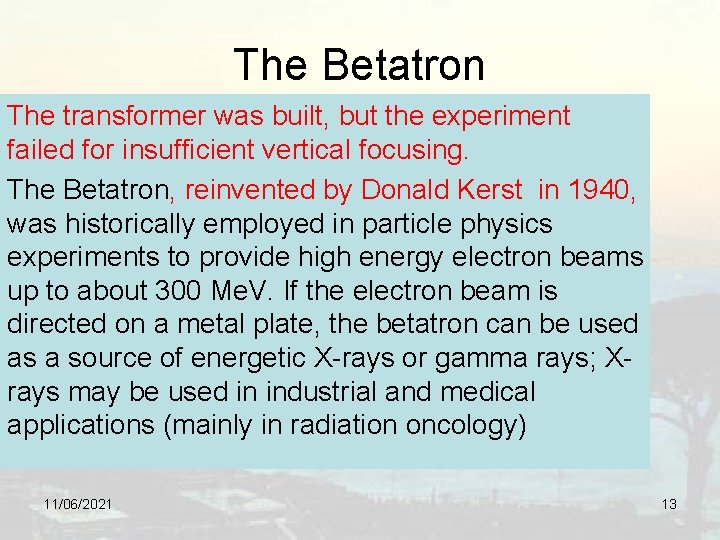 The Betatron

The transformer was built, but the experiment failed for insufficient vertical focusing.

The Betatron, reinvented by Donald Kerst in 1940, was historically employed in particle physics experiments to provide high energy electron beams up to about 300 MeV. If the electron beam is directed on a metal plate, the betatron can be used as a source of energetic X-rays or gamma rays; X-rays may be used in industrial and medical applications (mainly in radiation oncology)

11/06/2021

13